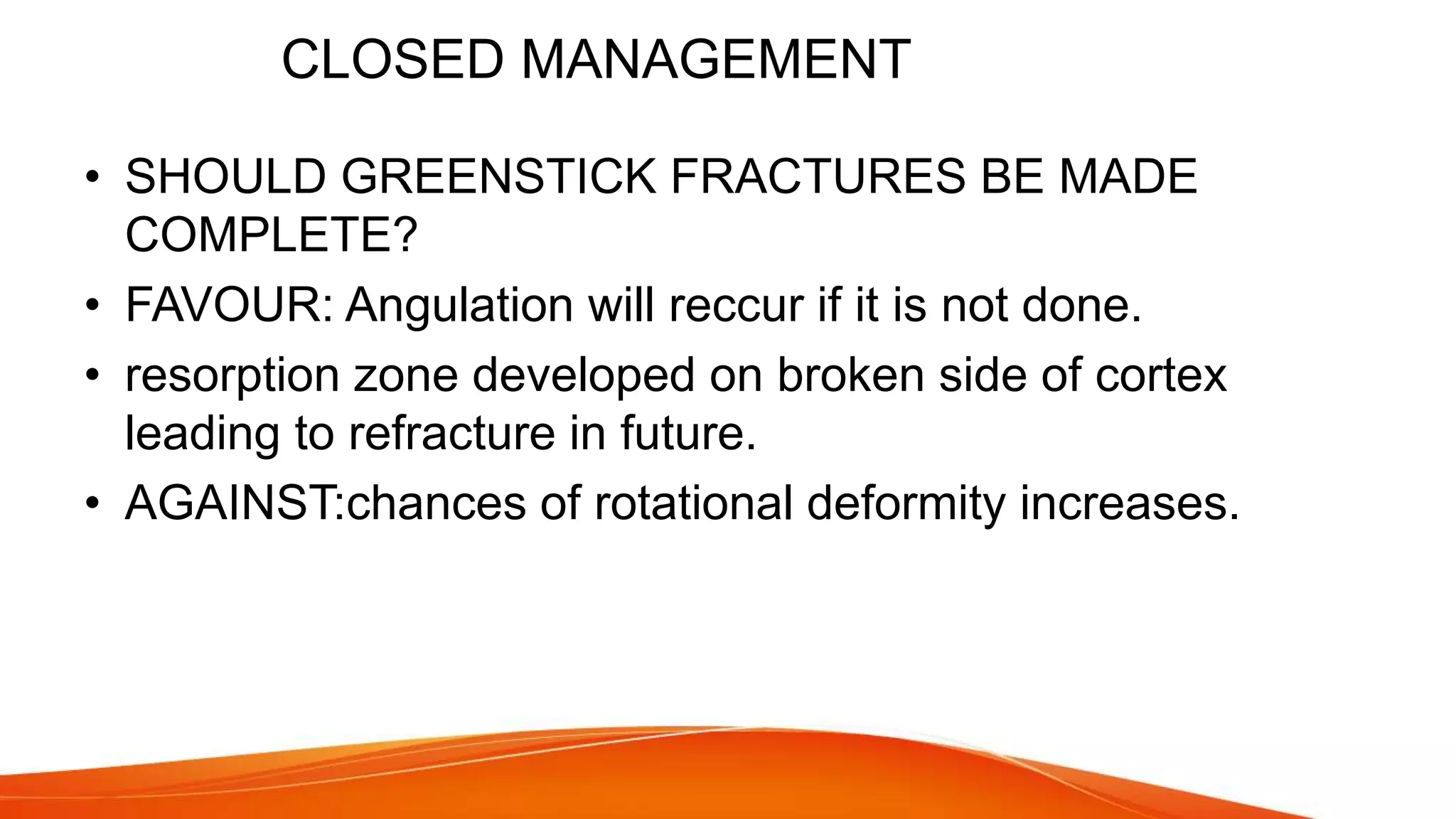 CLOSED MANAGEMENT

• SHOULD GREENSTICK FRACTURES BE MADE COMPLETE?
• FAVOUR: Angulation will reccur if it is not done.
• resorption zone developed on broken side of cortex leading to refracture in future.
• AGAINST:chances of rotational deformity increases.